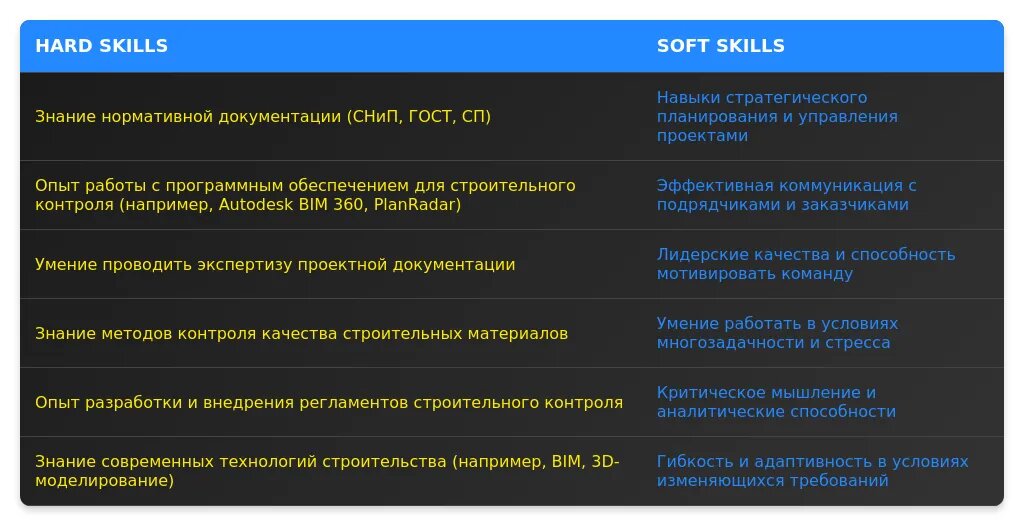 | HARD SKILLS | SOFT SKILLS |
|---|---|
| Знание нормативной документации (СНиП, ГОСТ, СП) | Навыки стратегического планирования и управления проектами |
| Опыт работы с программным обеспечением для строительного контроля (например, Autodesk BIM 360, PlanRadar) | Эффективная коммуникация с подрядчиками и заказчиками |
| Умение проводить экспертизу проектной документации | Лидерские качества и способность мотивировать команду |
| Знание методов контроля качества строительных материалов | Умение работать в условиях многозадачности и стресса |
| Опыт разработки и внедрения регламентов строительного контроля | Критическое мышление и аналитические способности |
| Знание современных технологий строительства (например, BIM, 3D-моделирование) | Гибкость и адаптивность в условиях изменяющихся требований |